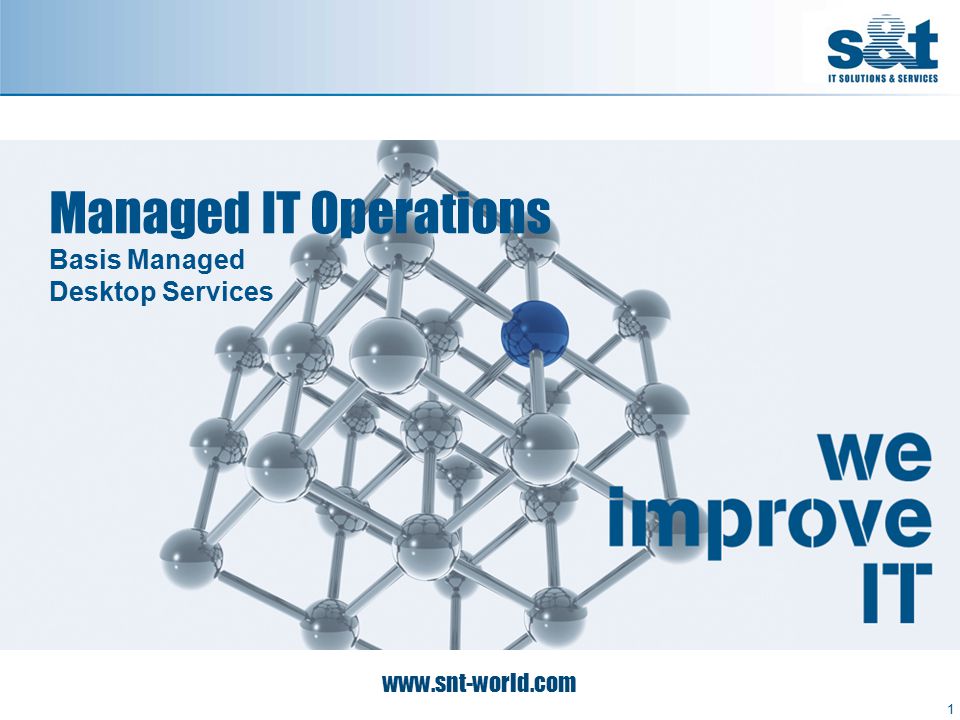 s&t
IT SOLUTIONS & SERVICES

Managed IT Operations
Basis Managed Desktop Services

we improve IT

www.snt-world.com

1